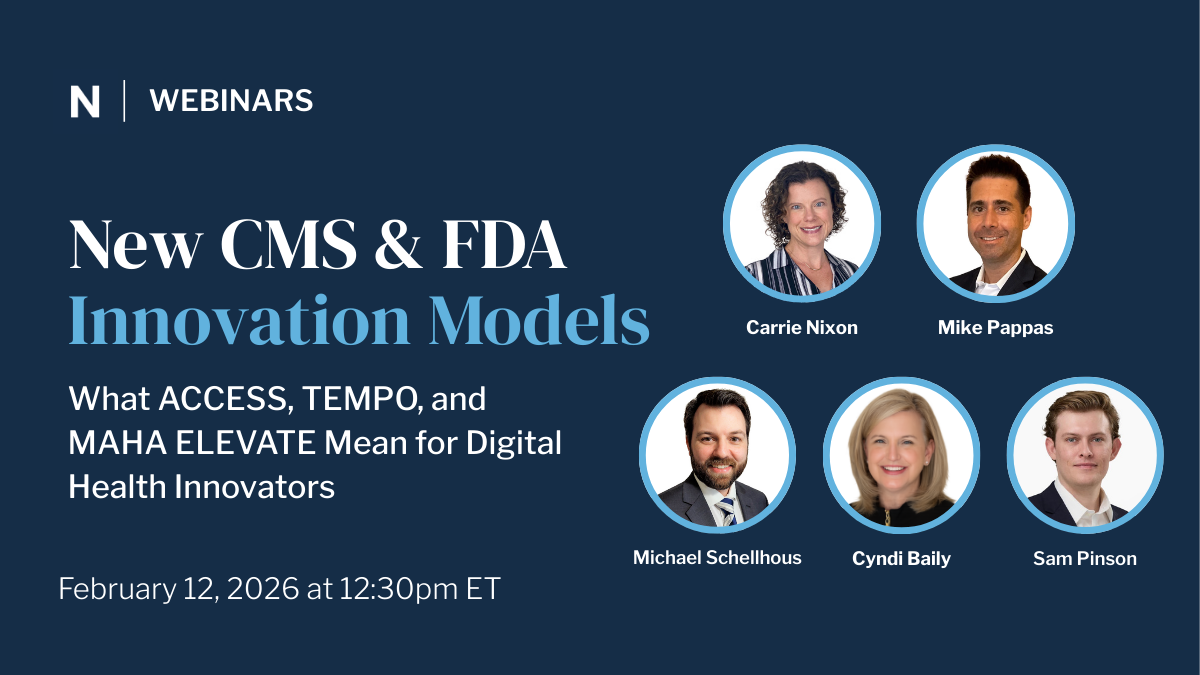 N | WEBINARS

New CMS & FDA Innovation Models

What ACCESS, TEMPO, and MAHA ELEVATE Mean for Digital Health Innovators

February 12, 2026 at 12:30pm ET

Carrie Nixon

Mike Pappas

Michael Schellhous

Cyndi Baily

Sam Pinson